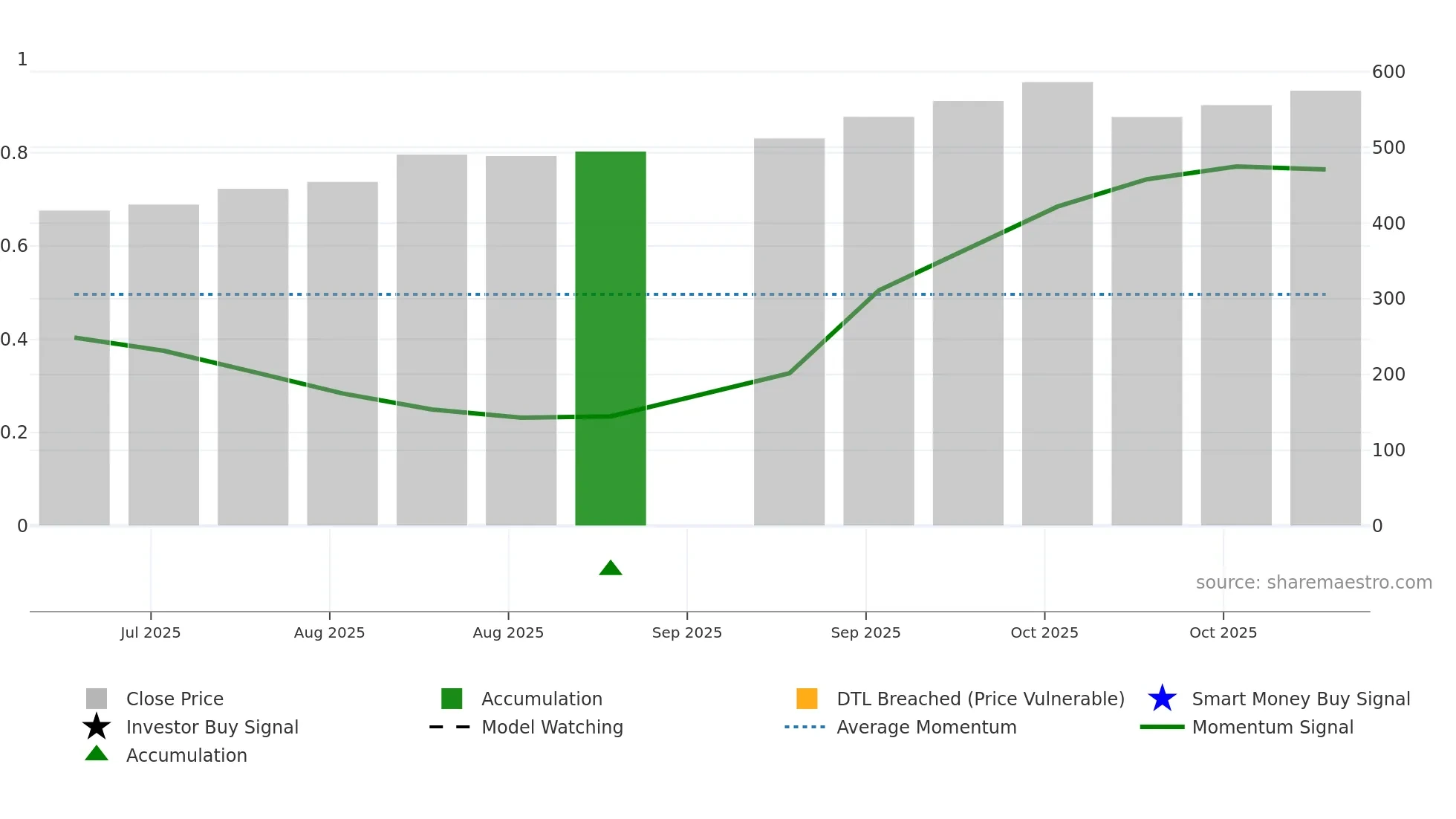 1
0.8
0.6
0.4
0.2
0

600
500
400
300
200
100
0

source: sharemaestro.com

Jul 2025
Aug 2025
Aug 2025
Sep 2025
Sep 2025
Oct 2025
Oct 2025

Close Price
Accumulation
DTL Breached (Price Vulnerable)
Smart Money Buy Signal
Investor Buy Signal
Model Watching
Average Momentum
Momentum Signal
Accumulation